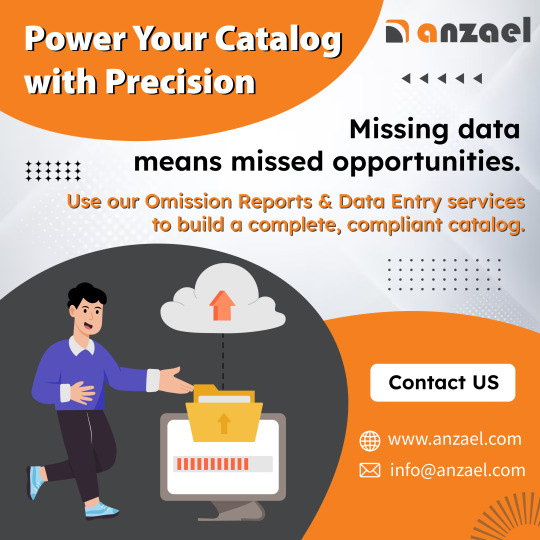 Power Your Catalog with Precision

anzael

Missing data means missed opportunities.

Use our Omission Reports & Data Entry services to build a complete, compliant catalog.

Contact US

www.anzael.com

info@anzael.com